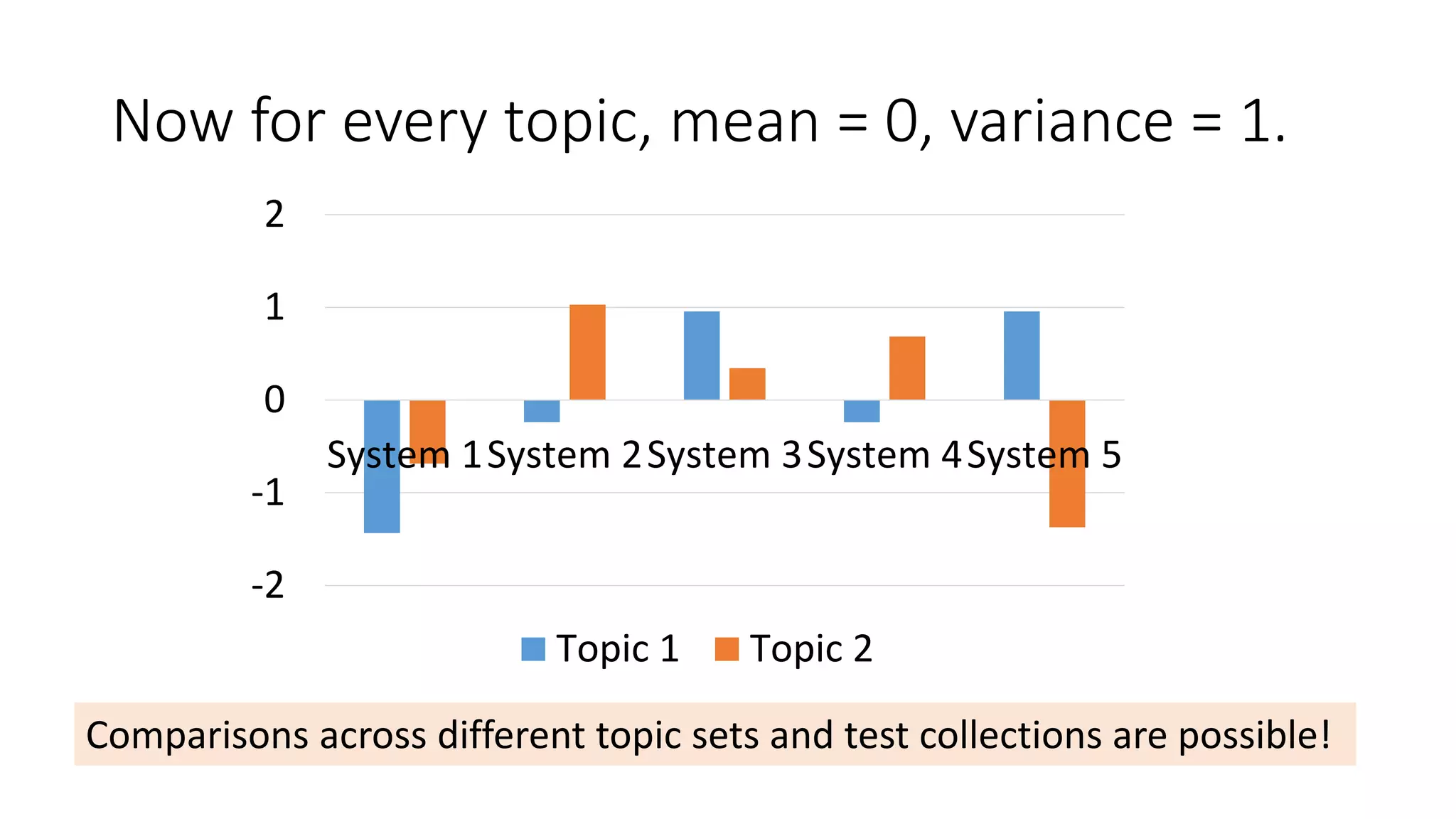 Now for every topic, mean = 0, variance = 1.

2
1
0
-1
-2

System 1 System 2 System 3 System 4 System 5

Topic 1 Topic 2

Comparisons across different topic sets and test collections are possible!